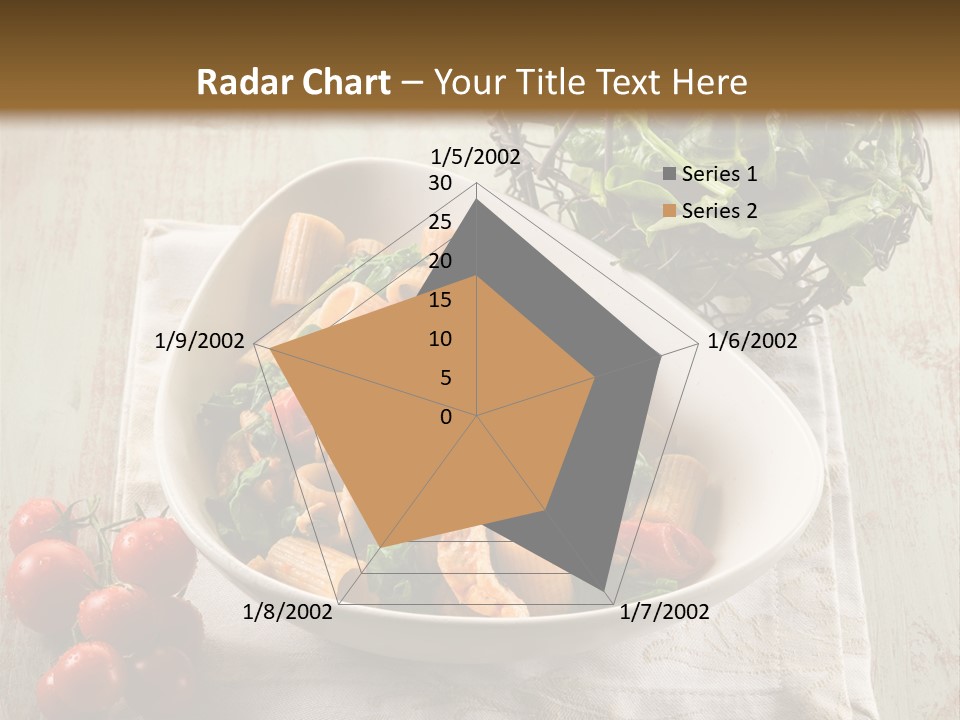 Radar Chart – Your Title Text Here

1/5/2002
30
25
20
15
10
5
0
1/6/2002
1/7/2002
1/8/2002
1/9/2002

Series 1
Series 2